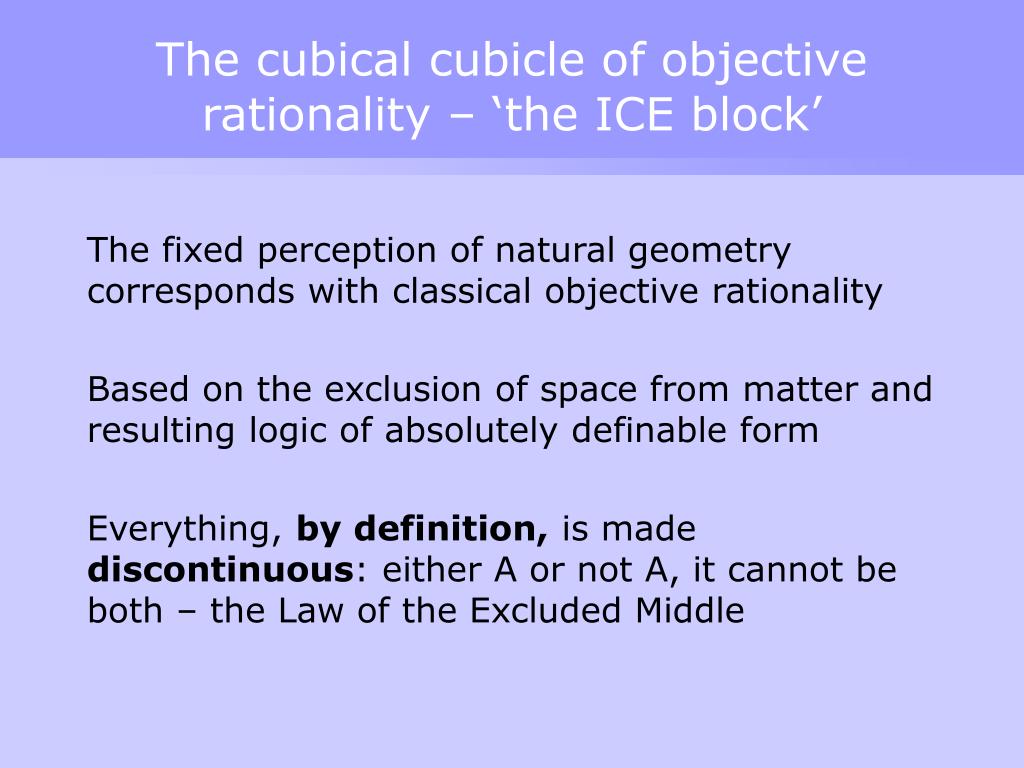 The cubical cubicle of objective rationality – ‘the ICE block’

The fixed perception of natural geometry corresponds with classical objective rationality

Based on the exclusion of space from matter and resulting logic of absolutely definable form

Everything, by definition, is made discontinuous: either A or not A, it cannot be both – the Law of the Excluded Middle